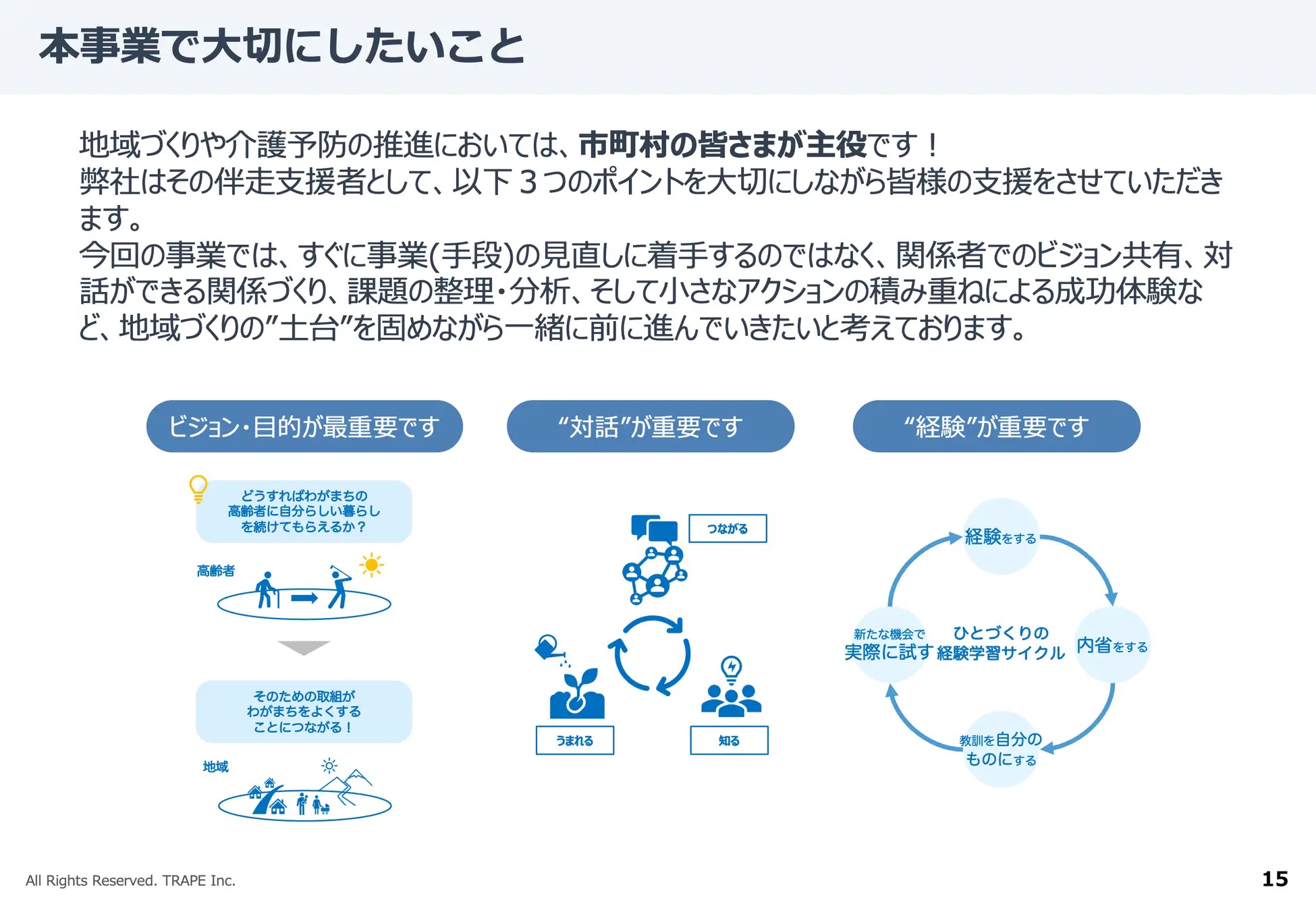 本事業で大切にしたいこと

地域づくりや介護予防の推進においては、市町村の皆さまが主役です！
弊社はその伴走支援者として、以下３つのポイントを大切にしながら皆様の支援をさせていただきます。
今回の事業では、すぐに事業(手段)の見直しに着手するのではなく、関係者でのビジョン共有、対話ができる関係づくり、課題の整理・分析、そして小さなアクションの積み重ねによる成功体験など、地域づくりの”土台”を固めながら一緒に前に進んでいきたいと考えております。

ビジョン・目的が最重要です

どうすればわがまちの高齢者に自分らしい暮らしを続けてもらえるか？

高齢者

そのための取組がわがまちをよくすることにつながる！

地域

“対話”が重要です

つながる

うまれる

知る

“経験”が重要です

経験をする

内省をする

教訓を自分のものにする

新たな機会で実際に試す

ひとづくりの経験学習サイクル

All Rights Reserved. TRAPE Inc.

15